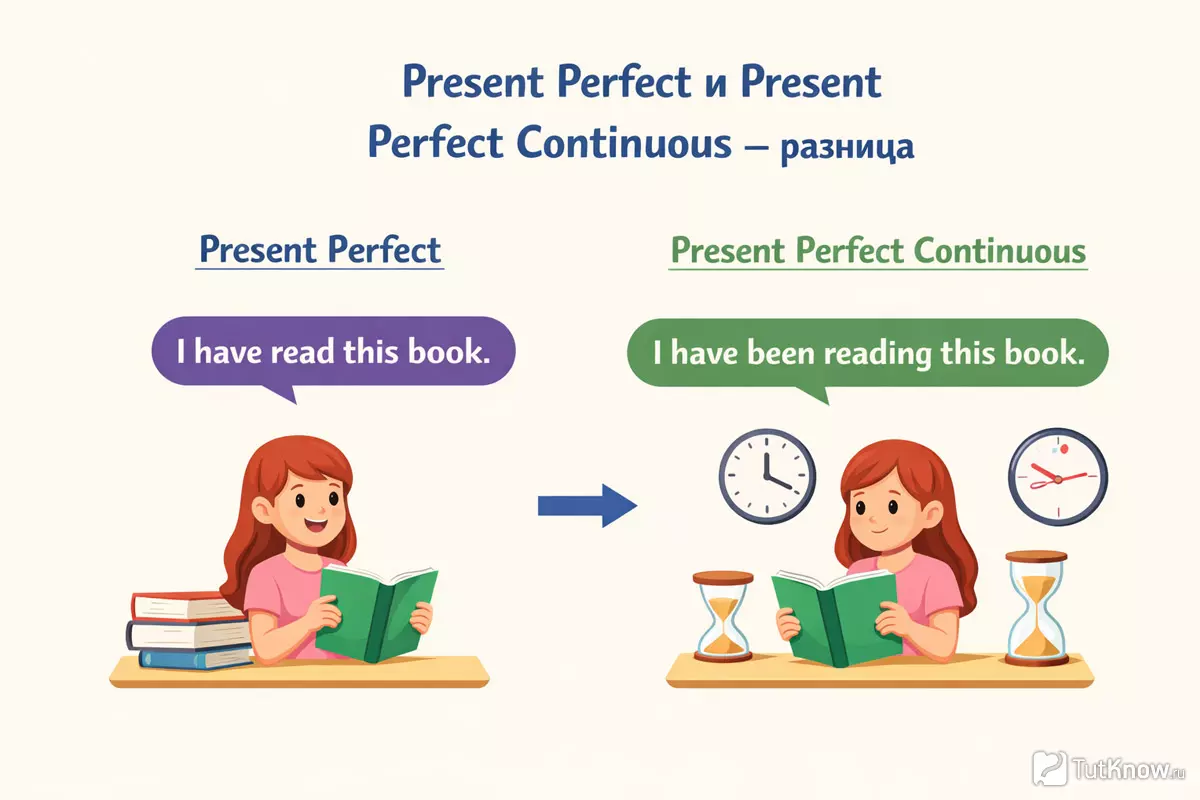 Present Perfect и Present Perfect Continuous – разница

Present Perfect

I have read this book.

Present Perfect Continuous

I have been reading this book.

TutKnow.ru